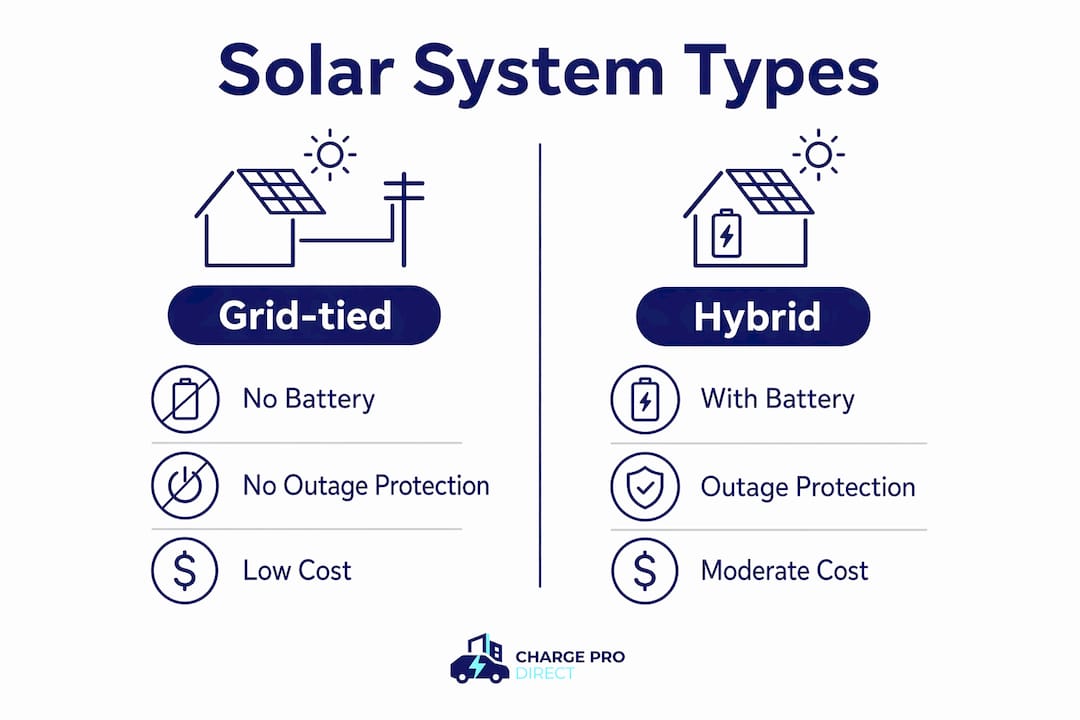 Solar System Types

Grid-tied

No Battery

No Outage Protection

$ Low Cost

Hybrid

With Battery

Outage Protection

$ Moderate Cost

CHARGE PRO DIRECT